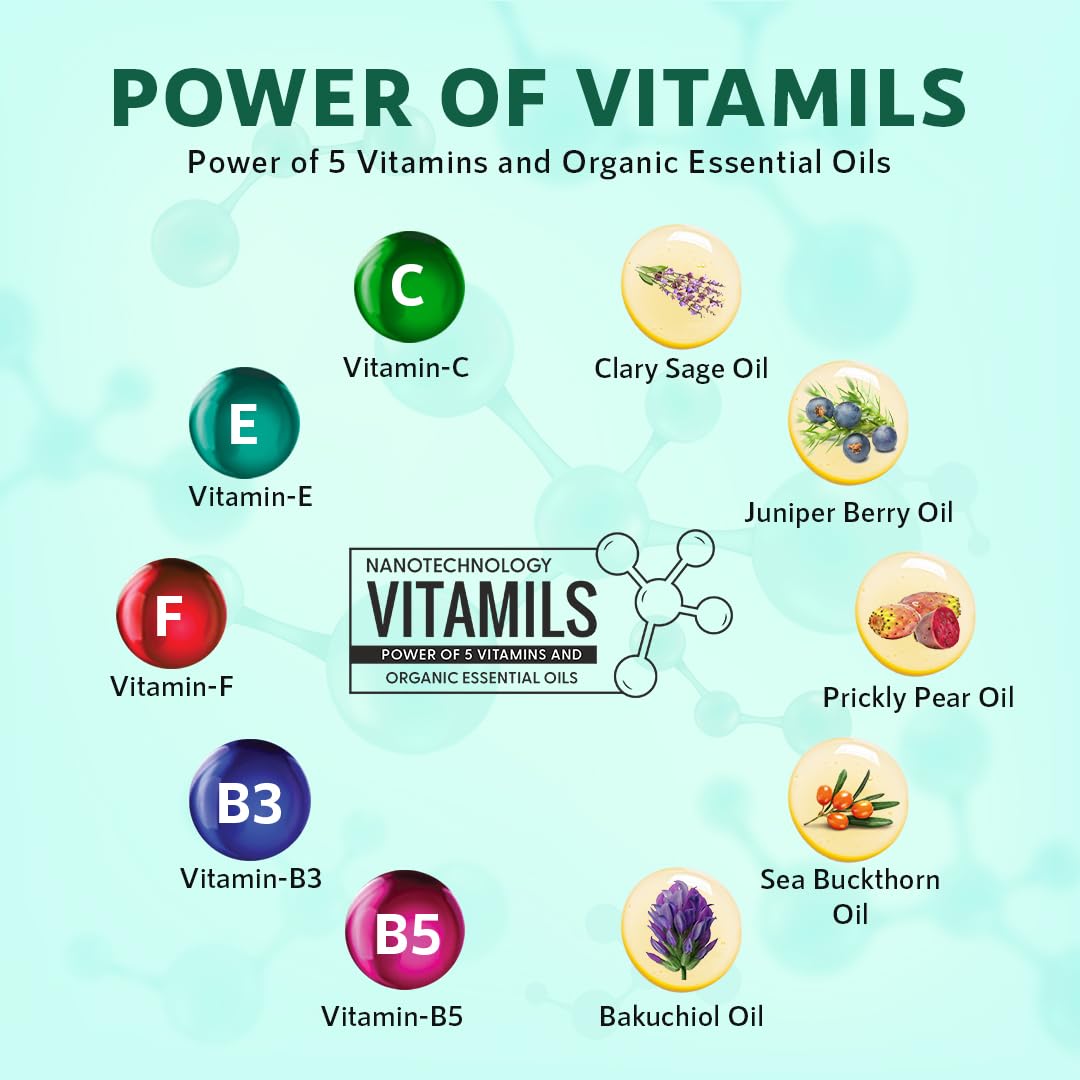 POWER OF VITAMILS

Power of 5 Vitamins and Organic Essential Oils

C
Vitamin-C

E
Vitamin-E

F
Vitamin-F

B3
Vitamin-B3

B5
Vitamin-B5

NANOTECHNOLOGY
VITAMILS
POWER OF 5 VITAMINS AND
ORGANIC ESSENTIAL OILS

Clary Sage Oil

Juniper Berry Oil

Prickly Pear Oil

Sea Buckthorn Oil

Bakuchiol Oil